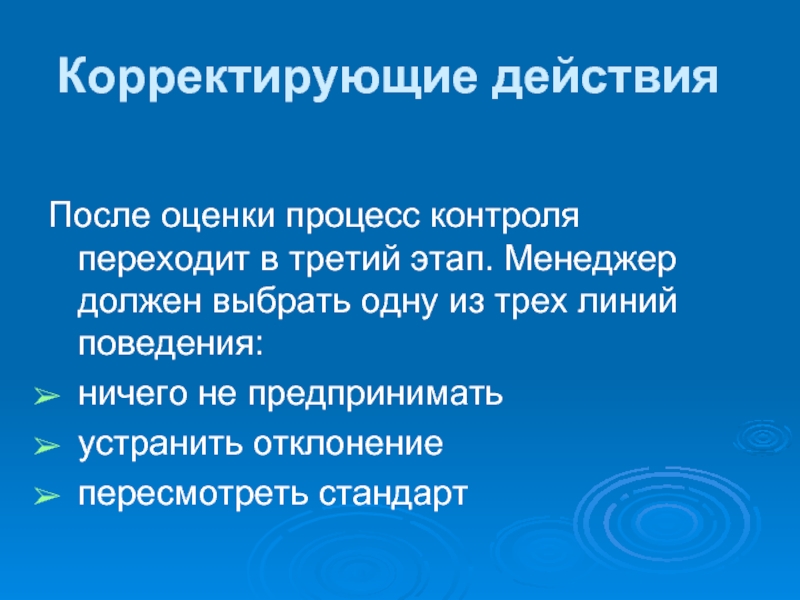 Корректирующие действия

После оценки процесс контроля переходит в третий этап. Менеджер должен выбрать одну из трех линий поведения:

➢ ничего не предпринимать
➢ устранить отклонение
➢ пересмотреть стандарт